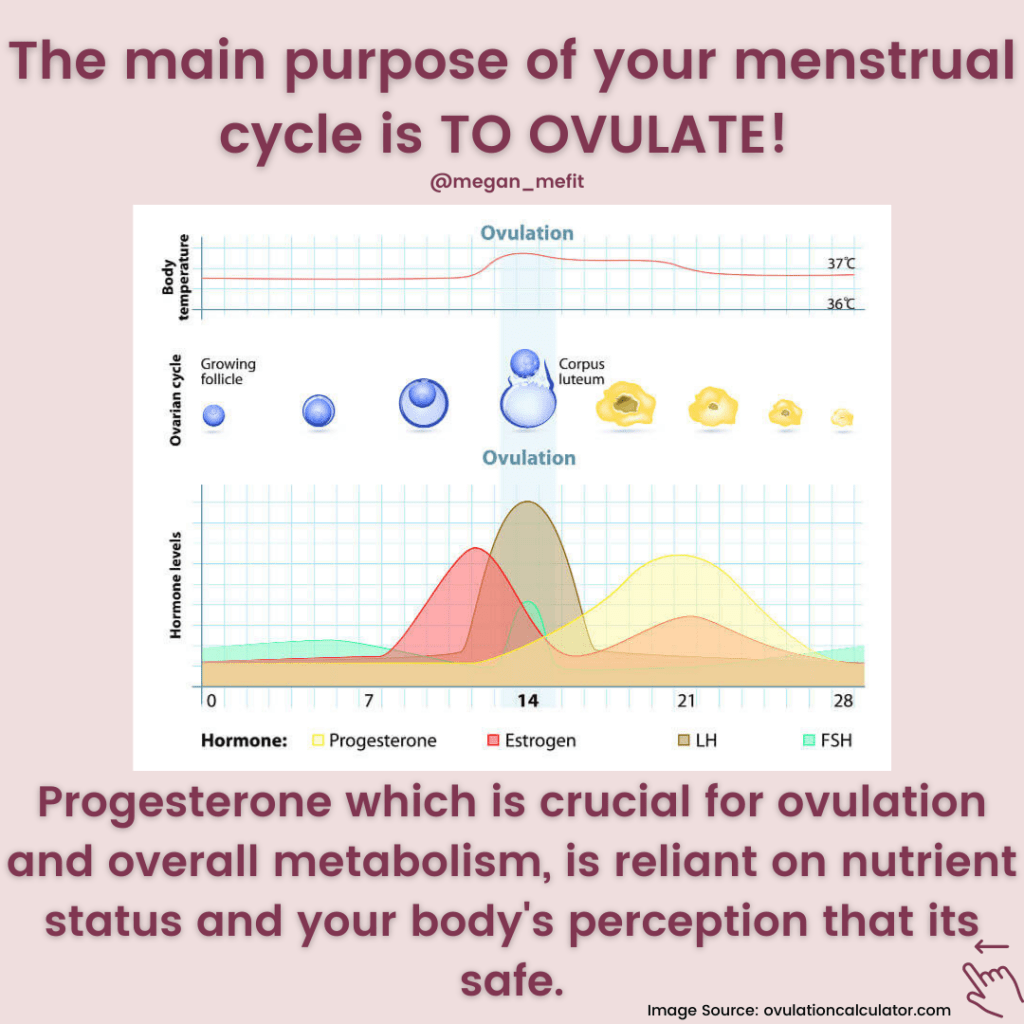 The main purpose of your menstrual cycle is TO OVULATE!

@megan_mefit

Ovulation

Body temperature

37℃

36℃

Ovarian cycle

Growing follicle

Corpus luteum

Ovulation

Hormone levels

0 7 14 21 28

Hormone: Progesterone Estrogen LH FSH

Progesterone which is crucial for ovulation and overall metabolism, is reliant on nutrient status and your body's perception that its safe.

Image Source: ovulationcalculator.com